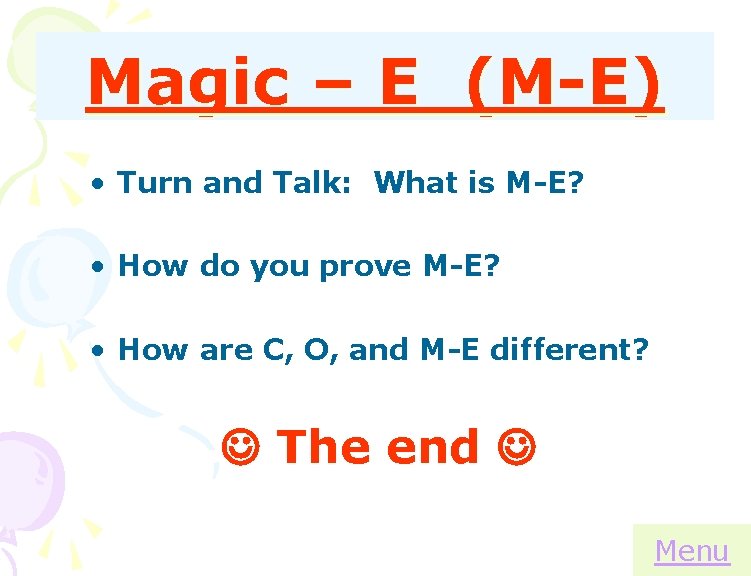 Magic – E (M-E)

• Turn and Talk: What is M-E?

• How do you prove M-E?

• How are C, O, and M-E different?

☺ The end ☺

Menu